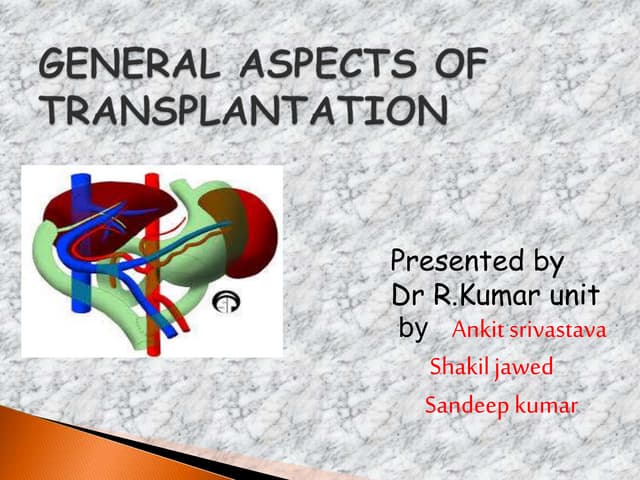 GENERAL ASPECTS OF TRANSPLANTATION

Presented by
Dr R.Kumar unit
by Ankit srivastava
Shakil jawed
Sandeep kumar